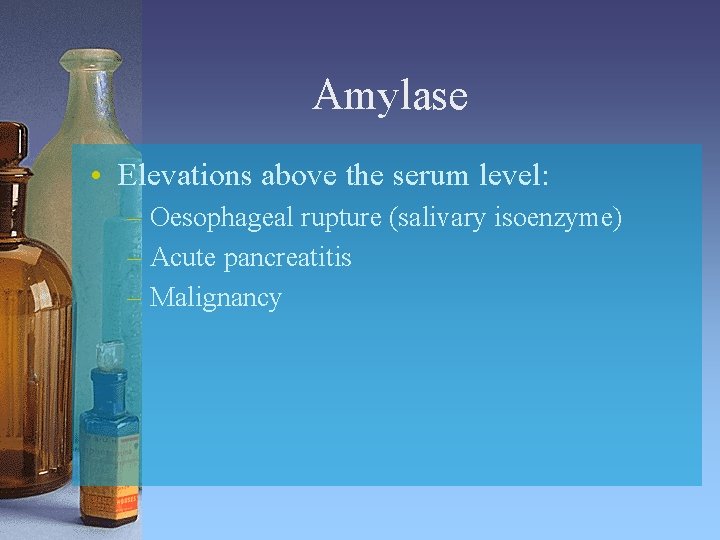 Amylase

• Elevations above the serum level:
– Oesophageal rupture (salivary isoenzyme)
– Acute pancreatitis
– Malignancy